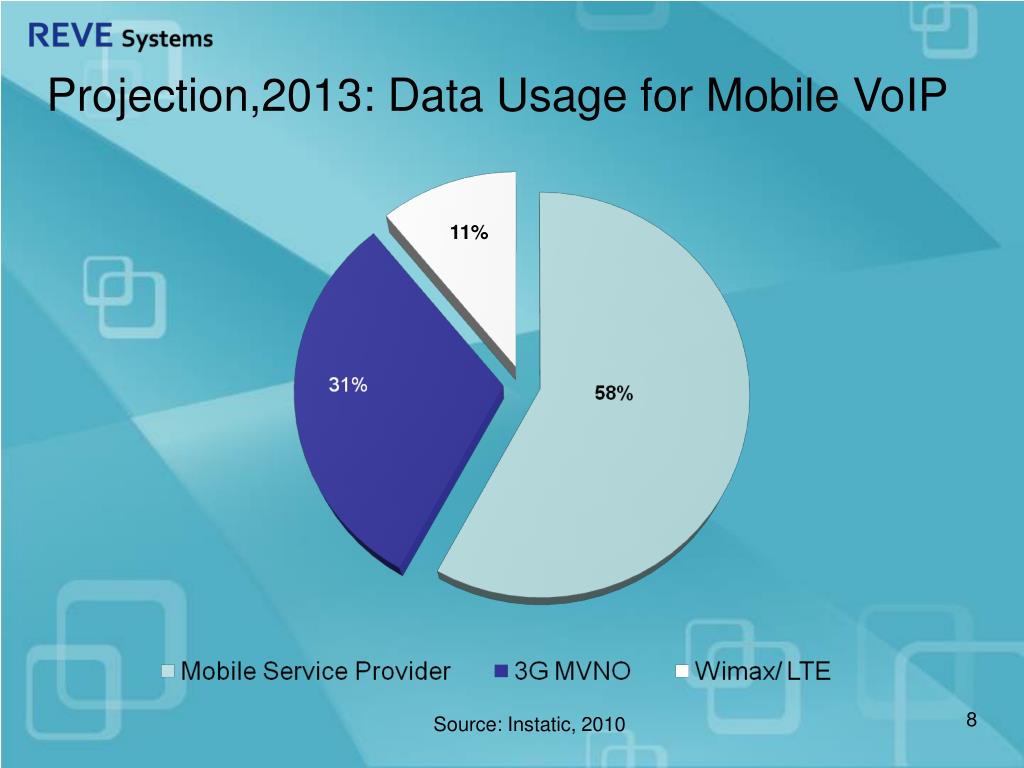 REVE Systems

Projection,2013: Data Usage for Mobile VoIP

11%

31%

58%

Mobile Service Provider 3G MVNO Wimax/ LTE

Source: Instatic, 2010

8